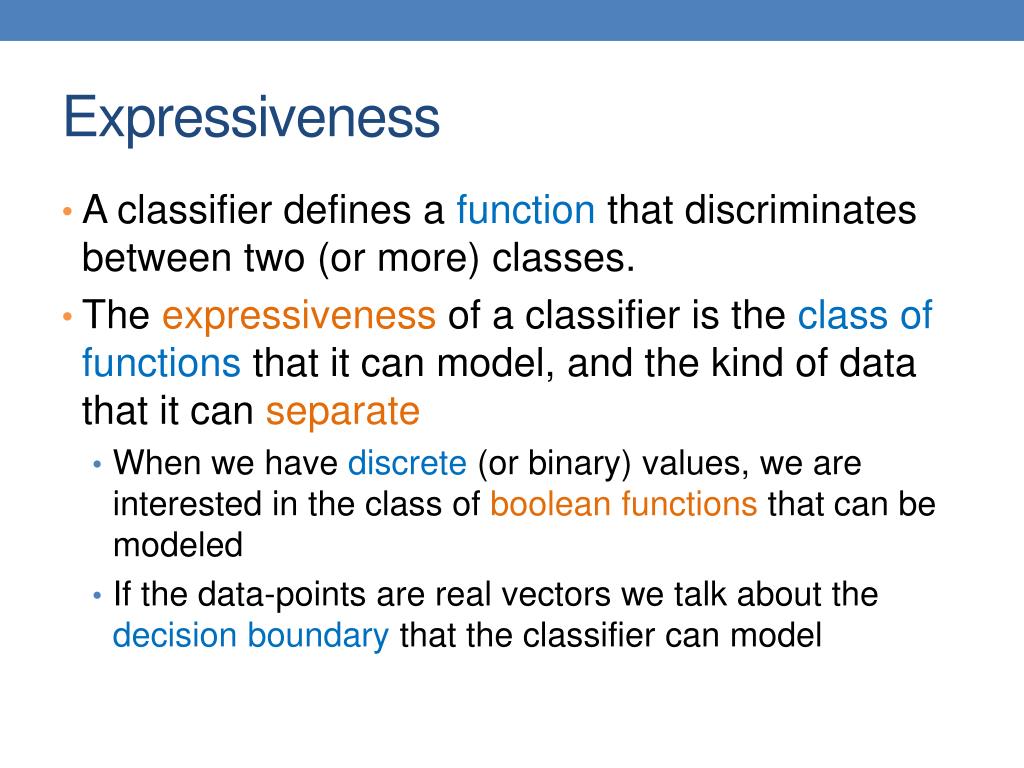 Expressiveness

• A classifier defines a function that discriminates between two (or more) classes.

• The expressiveness of a classifier is the class of functions that it can model, and the kind of data that it can separate

• When we have discrete (or binary) values, we are interested in the class of boolean functions that can be modeled

• If the data-points are real vectors we talk about the decision boundary that the classifier can model